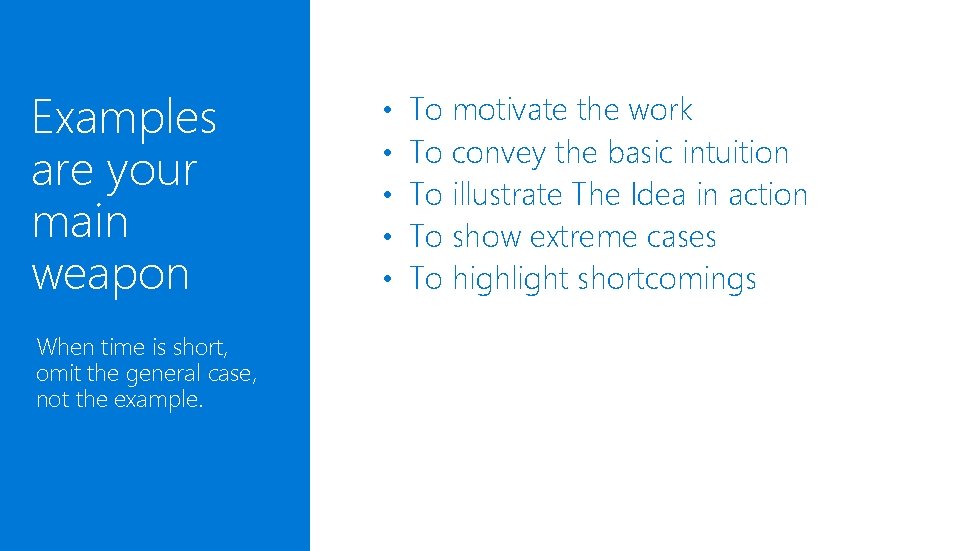 Examples are your main weapon

When time is short, omit the general case, not the example.

• To motivate the work
• To convey the basic intuition
• To illustrate The Idea in action
• To show extreme cases
• To highlight shortcomings